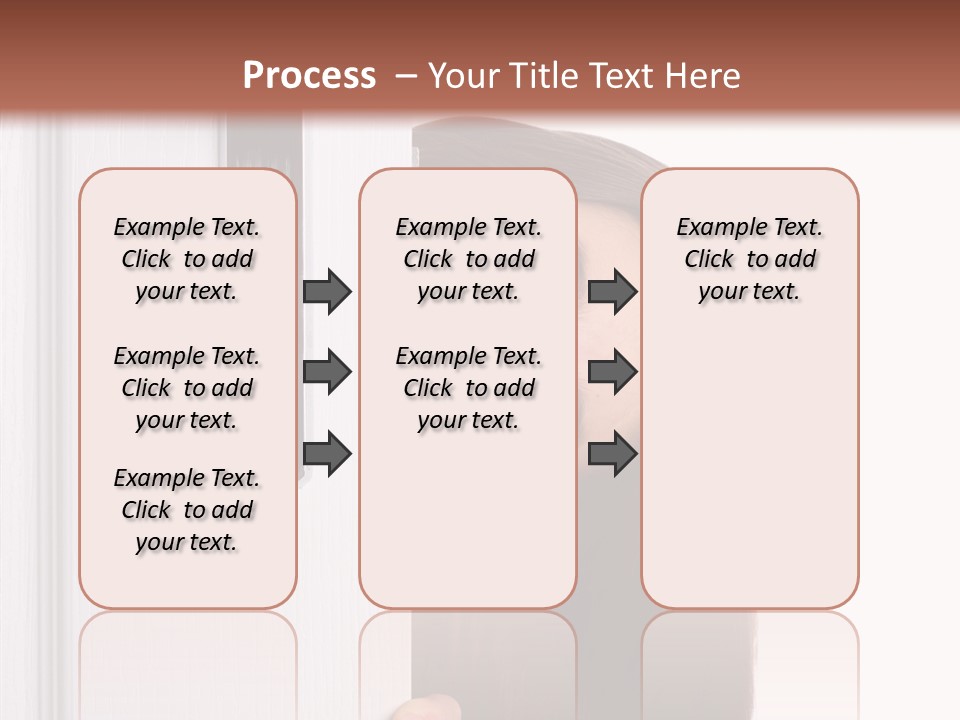 Process – Your Title Text Here

Example Text. Click to add your text.

Example Text. Click to add your text.

Example Text. Click to add your text.

Example Text. Click to add your text.

Example Text. Click to add your text.

Example Text. Click to add your text.